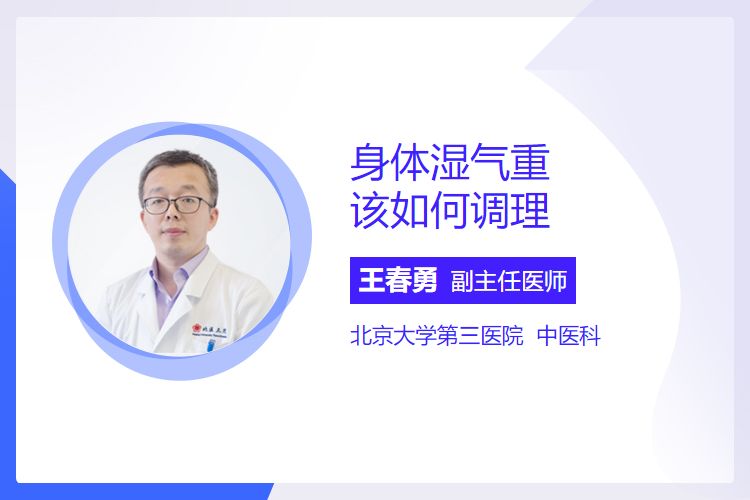 身体湿气重
该如何调理

王春勇 副主任医师

北京大学第三医院 中医科